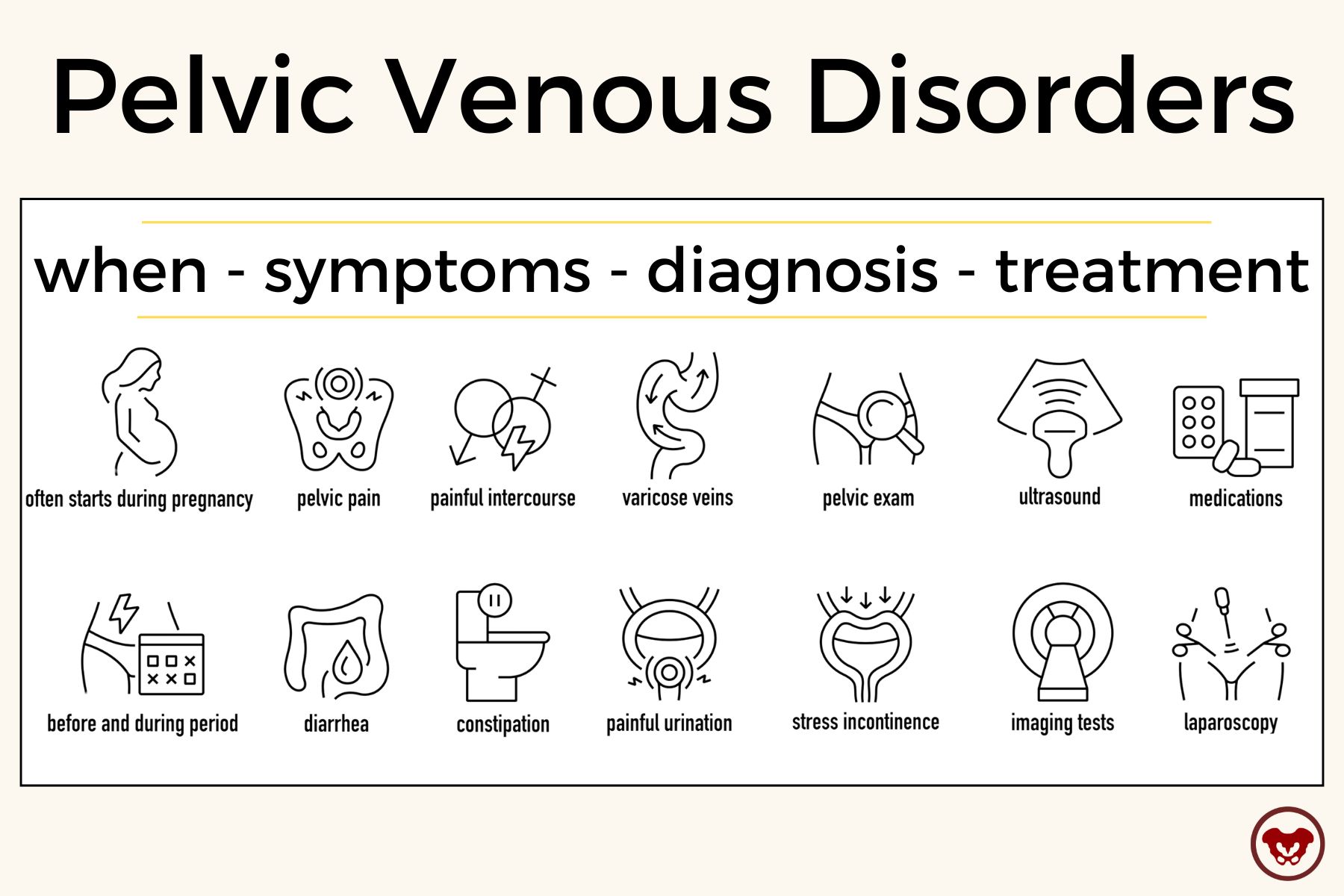 Pelvic Venous Disorders

when - symptoms - diagnosis - treatment

often starts during pregnancy
pelvic pain
painful intercourse
varicose veins
pelvic exam
ultrasound
medications

before and during period
diarrhea
constipation
painful urination
stress incontinence
imaging tests
laparoscopy